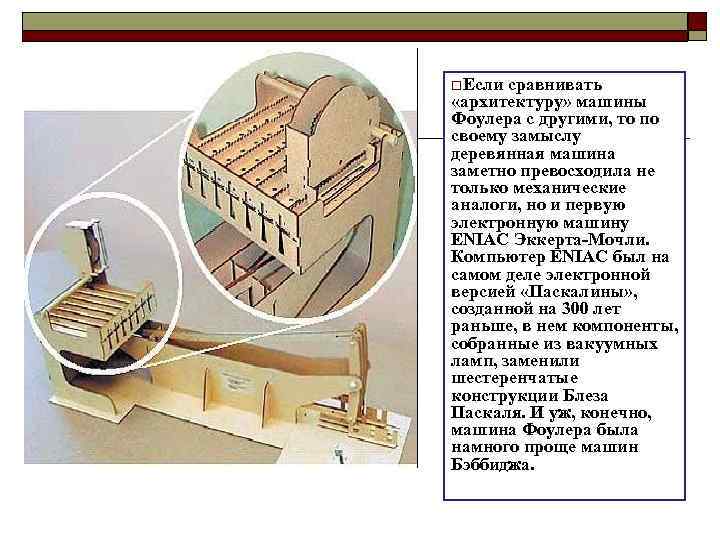 Если сравнивать «архитектуру» машины Фоулера с другими, то по своему замыслу деревянная машина заметно превосходила не только механические аналоги, но и первую электронную машину ENIAC Эккерта-Мочли. Компьютер ENIAC был на самом деле электронной версией «Паскалины», созданной на 300 лет раньше, в нем компоненты, собранные из вакуумных ламп, заменили шестеренчатые конструкции Блеза Паскаля. И уж, конечно, машина Фоулера была намного проще машин Бэббиджа.